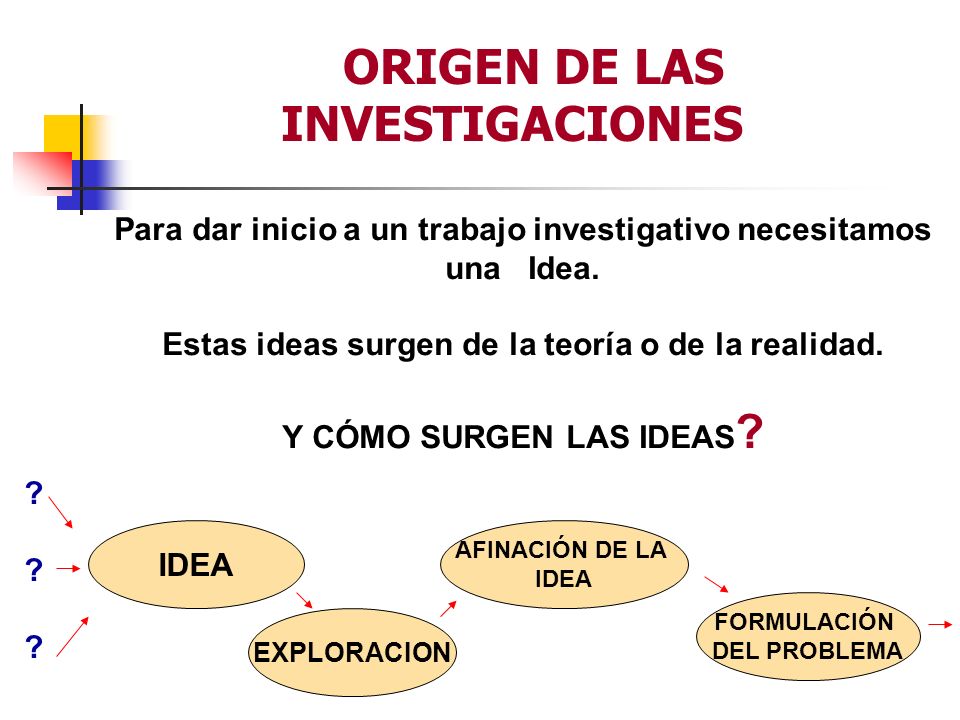 ORIGEN DE LAS INVESTIGACIONES

Para dar inicio a un trabajo investigativo necesitamos una Idea.

Estas ideas surgen de la teoría o de la realidad.

Y CÓMO SURGEN LAS IDEAS?

?
?
?

IDEA

EXPLORACION

AFINACIÓN DE LA IDEA

FORMULACIÓN DEL PROBLEMA